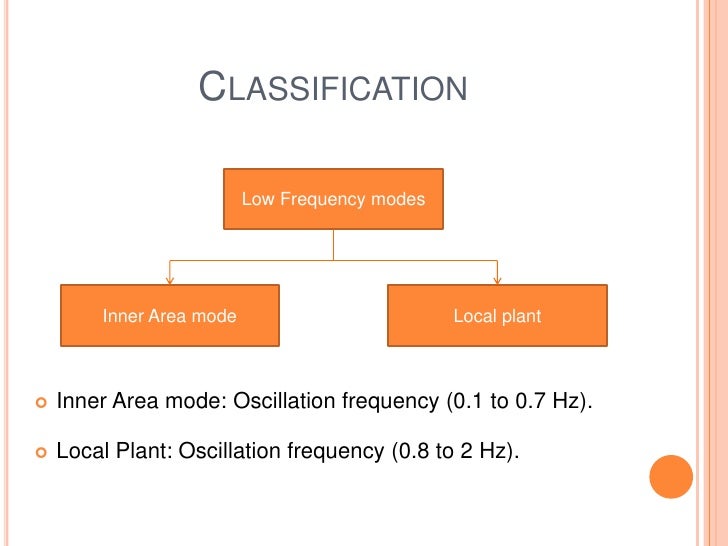 CLASSIFICATION

Low Frequency modes

Inner Area mode

Local plant

Inner Area mode: Oscillation frequency (0.1 to 0.7 Hz).

Local Plant: Oscillation frequency (0.8 to 2 Hz).